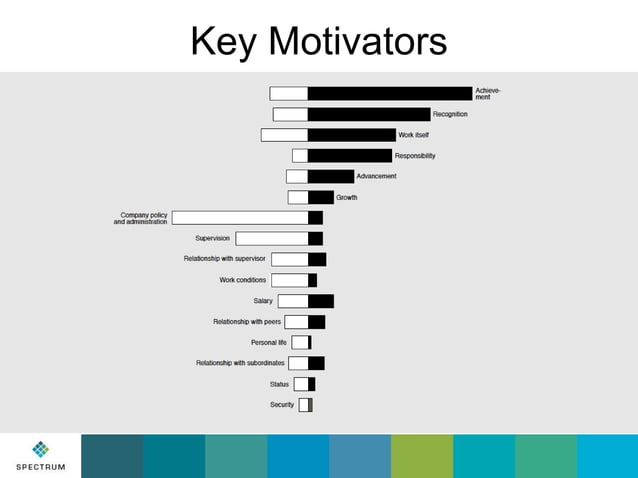 Key Motivators

Achievement

Recognition

Work itself

Responsibility

Advancement

Growth

Company policy and administration

Supervision

Relationship with supervisor

Work conditions

Salary

Relationship with peers

Personal life

Relationship with subordinates

Status

Security

SPECTRUM